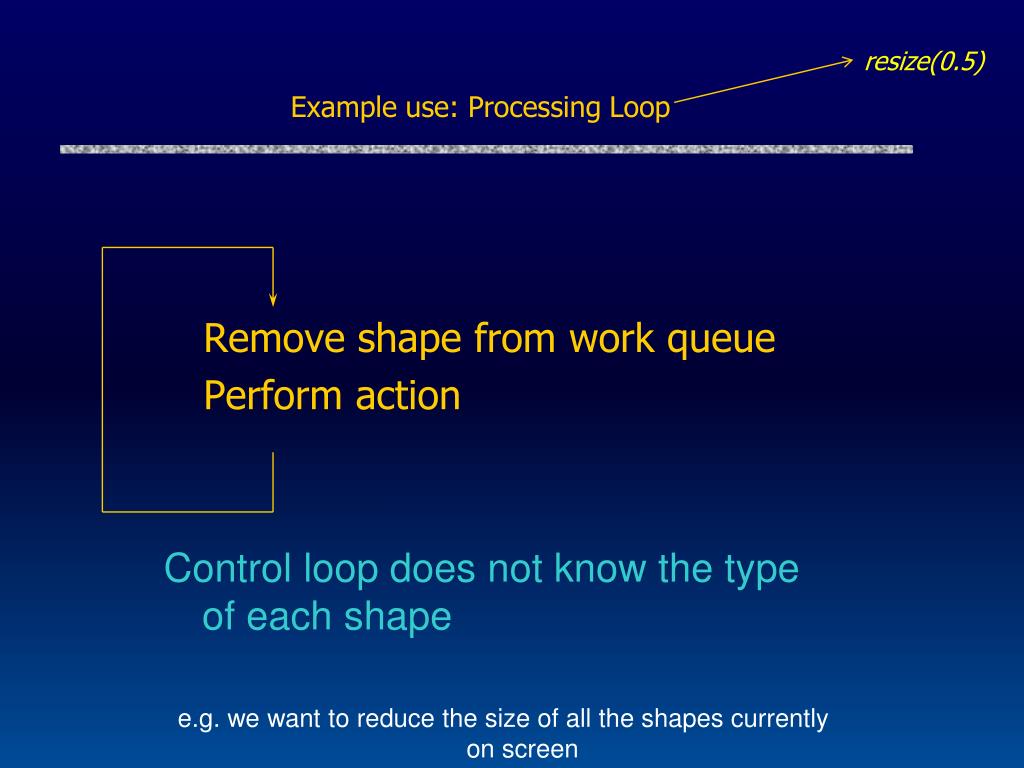 resize(0.5)

Example use: Processing Loop

Remove shape from work queue
Perform action

Control loop does not know the type of each shape

e.g. we want to reduce the size of all the shapes currently on screen